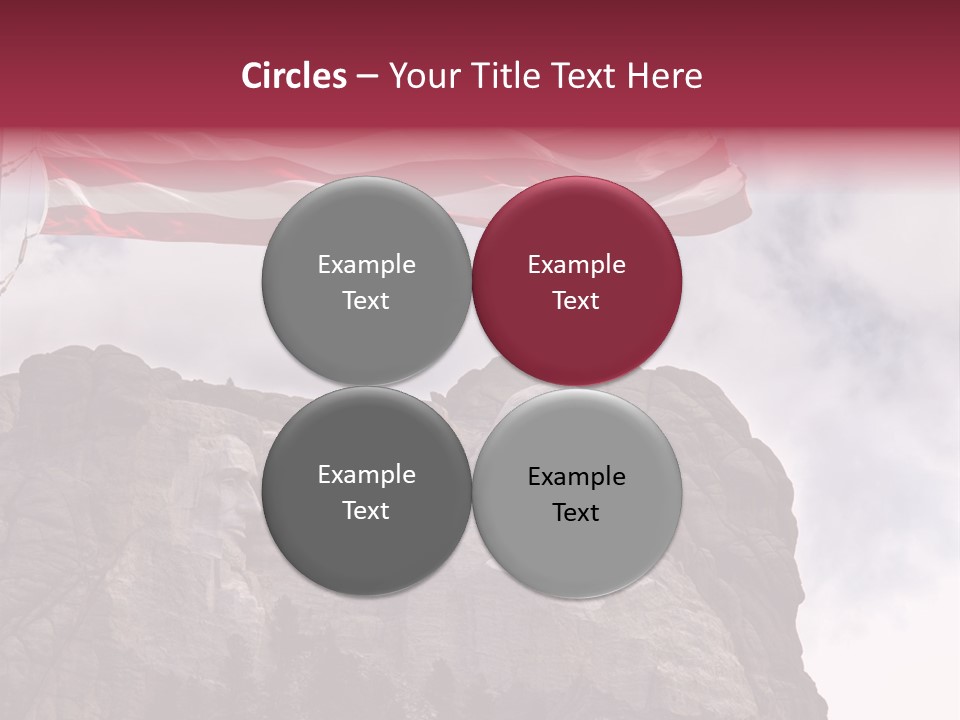 Circles – Your Title Text Here

Example Text

Example Text

Example Text

Example Text